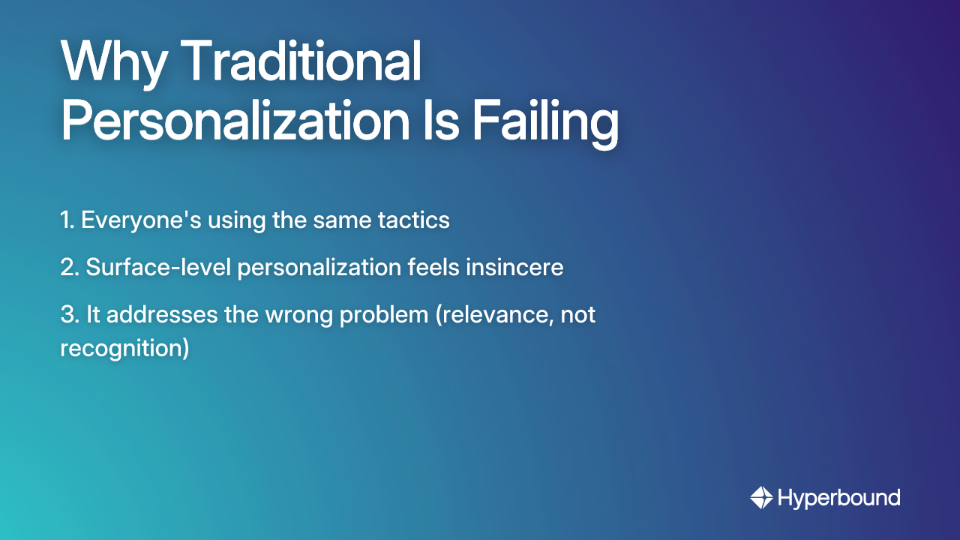 Why Traditional Personalization Is Failing

1. Everyone's using the same tactics

2. Surface-level personalization feels insincere

3. It addresses the wrong problem (relevance, not recognition)

Hyperbound